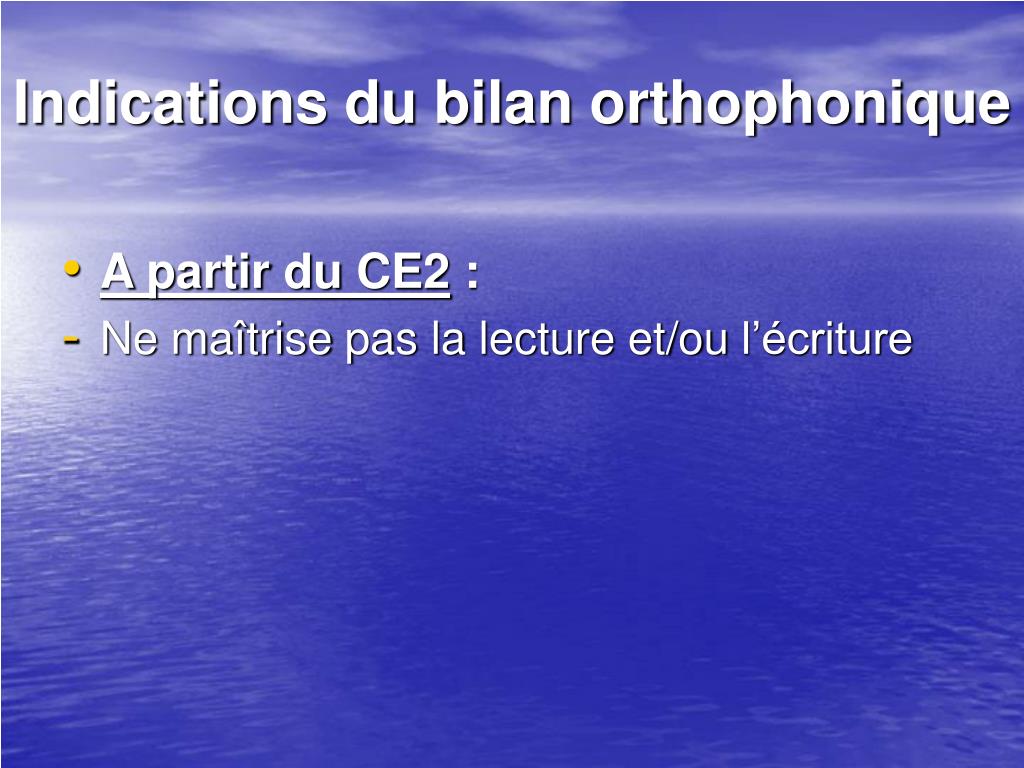 Indications du bilan orthophonique

• A partir du CE2 :
- Ne maîtrise pas la lecture et/ou l’écriture